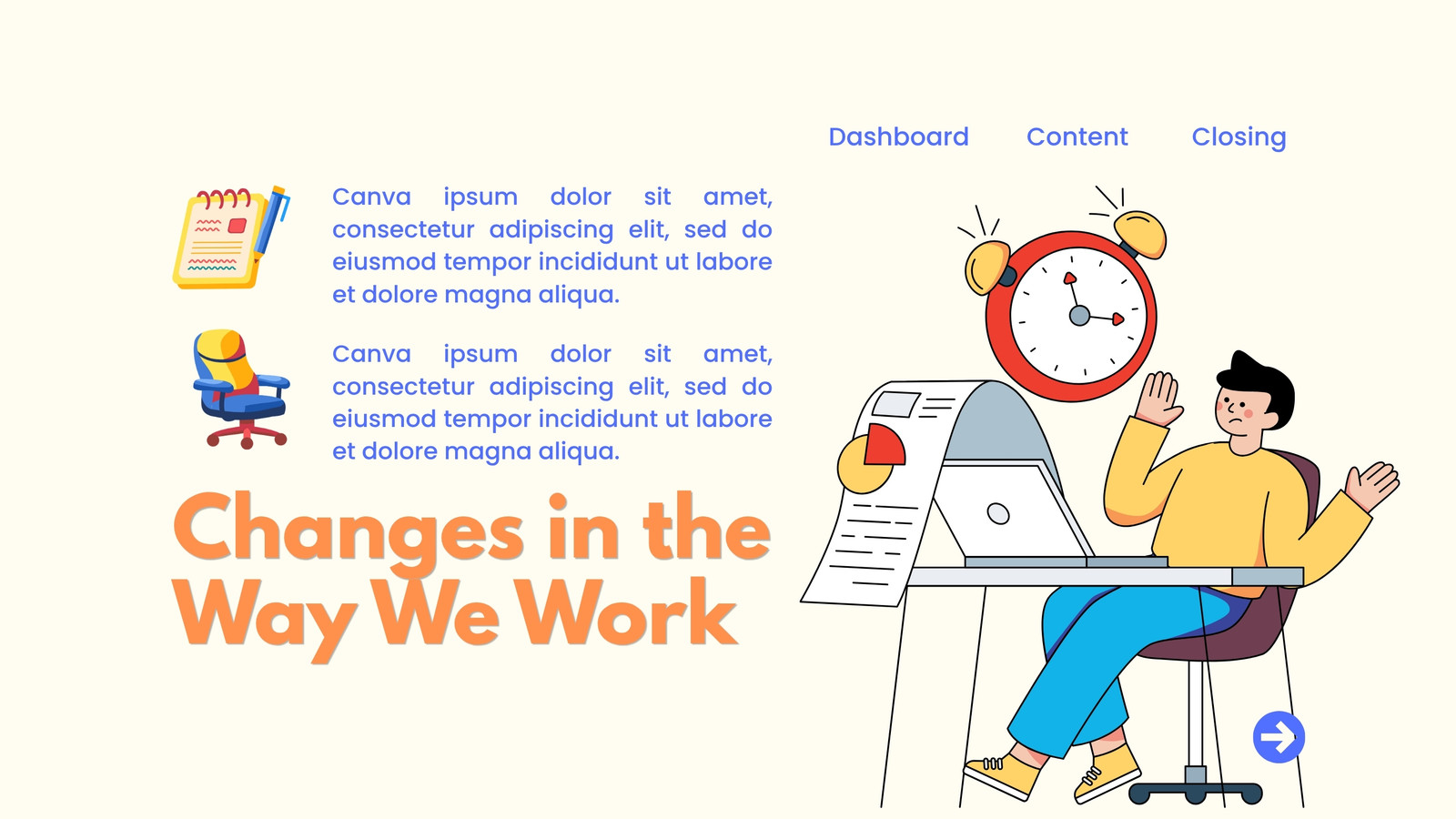 Dashboard Content Closing

Canva ipsum dolor sit amet, consectetur adipiscing elit, sed do eiusmod tempor incididunt ut labore et dolore magna aliqua.

Canva ipsum dolor sit amet, consectetur adipiscing elit, sed do eiusmod tempor incididunt ut labore et dolore magna aliqua.

Changes in the Way We Work